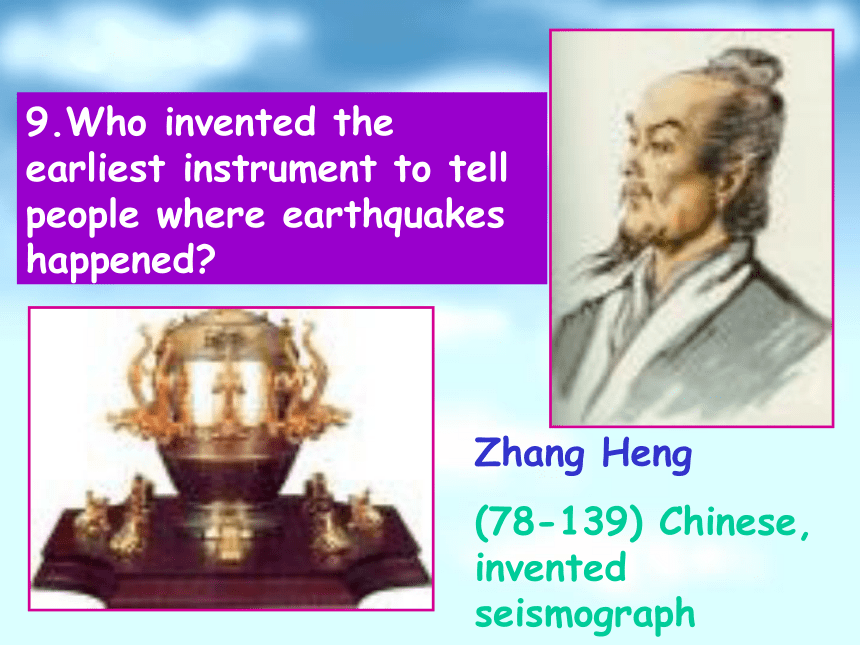 9.Who invented the earliest instrument to tell people where earthquakes happened?

Zhang Heng

(78-139) Chinese, invented seismograph